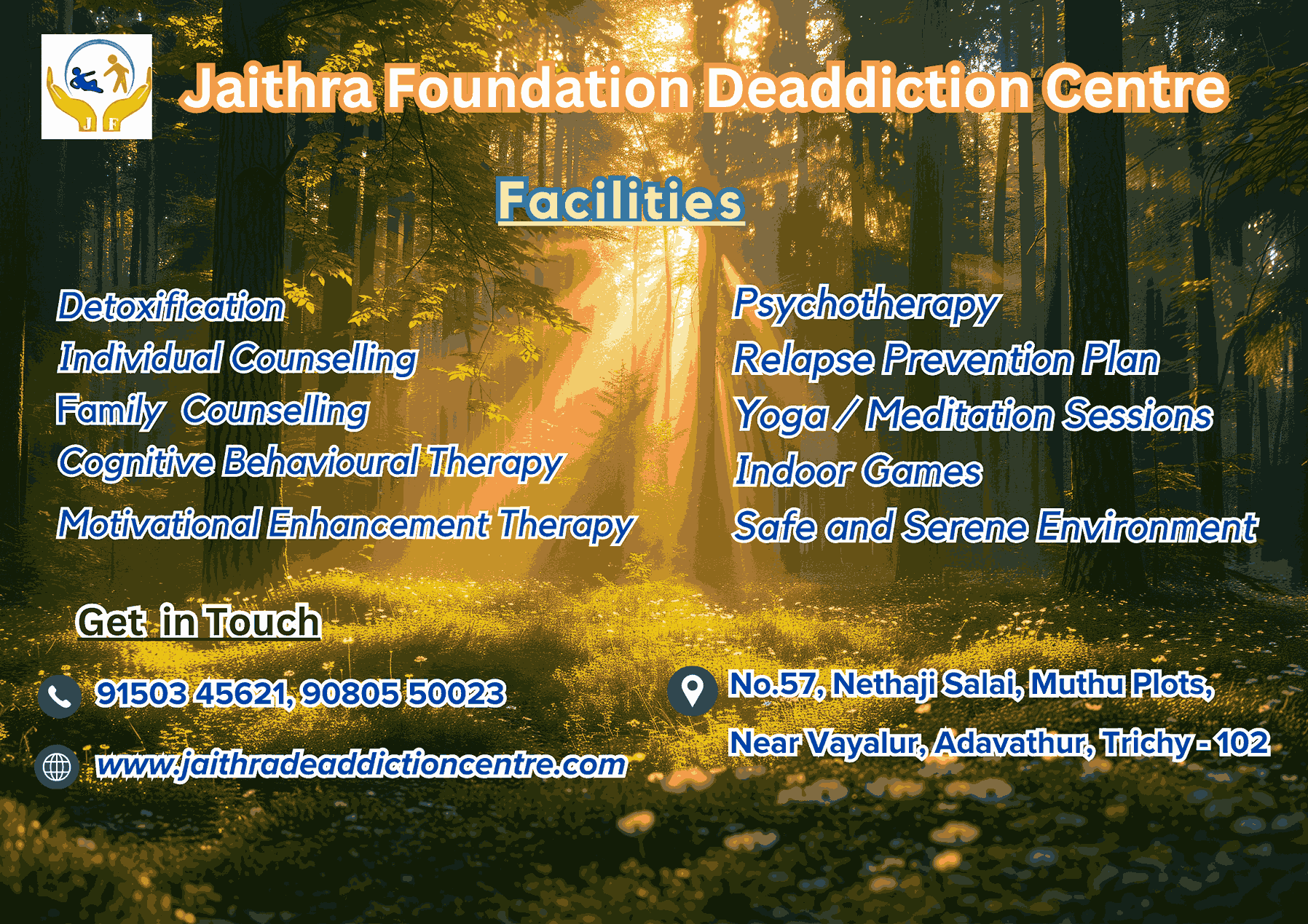 J F

Jaithra Foundation Deaddiction Centre

Facilities

Detoxification
Individual Counselling
Family Counselling
Cognitive Behavioural Therapy
Motivational Enhancement Therapy

Psychotherapy
Relapse Prevention Plan
Yoga / Meditation Sessions
Indoor Games
Safe and Serene Environment

Get in Touch

91503 45621, 90805 50023

www.jaithradeaddictioncentre.com

No.57, Nethaji Salai, Muthu Plots,
Near Vayalur, Adavathur, Trichy - 102